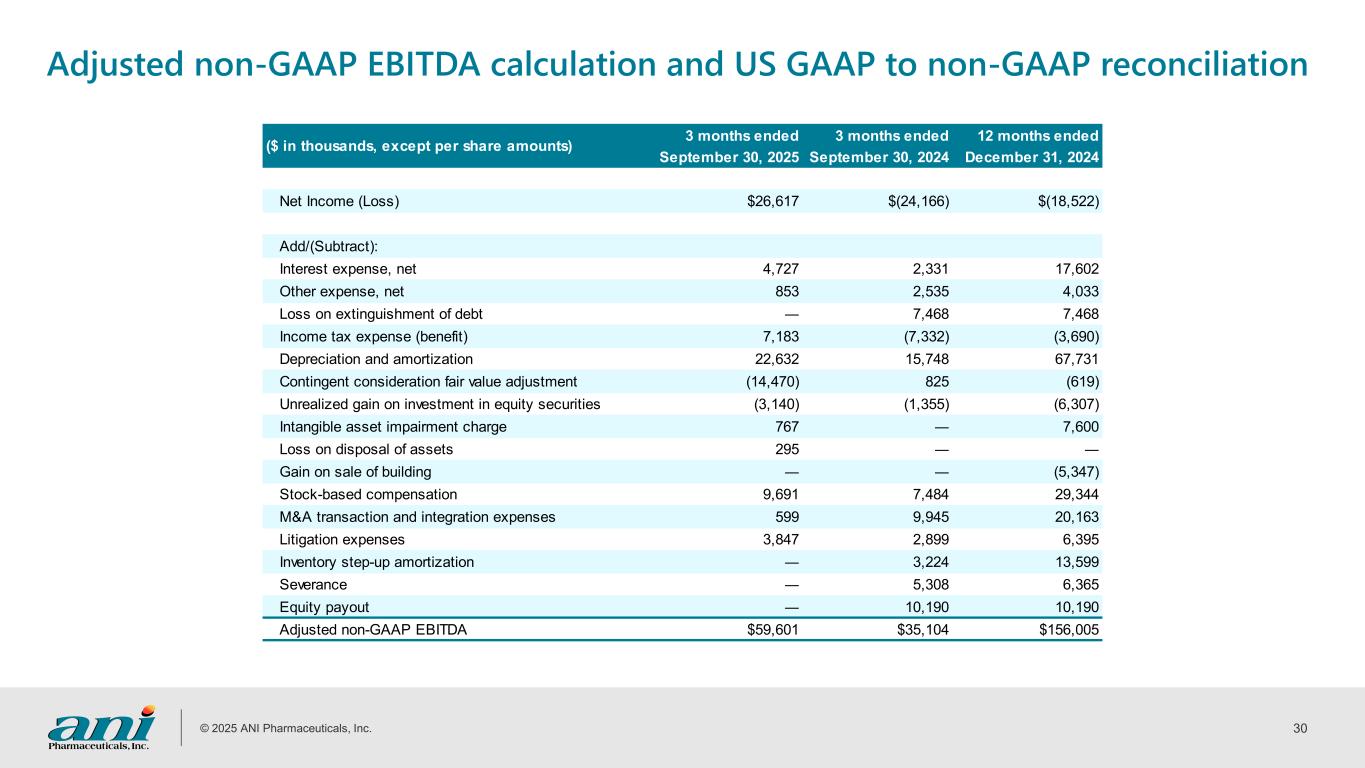 Adjusted non-GAAP EBITDA calculation and US GAAP to non-GAAP reconciliation

| ($ in thousands, except per share amounts) | 3 months ended September 30, 2025 | 3 months ended September 30, 2024 | 12 months ended December 31, 2024 |
|---|---|---|---|
| Net Income (Loss) | $26,617 | $(24,166) | $(18,522) |
| Add/(Subtract): | | | |
| Interest expense, net | 4,727 | 2,331 | 17,602 |
| Other expense, net | 853 | 2,535 | 4,033 |
| Loss on extinguishment of debt | — | 7,468 | 7,468 |
| Income tax expense (benefit) | 7,183 | (7,332) | (3,690) |
| Depreciation and amortization | 22,632 | 15,748 | 67,731 |
| Contingent consideration fair value adjustment | (14,470) | 825 | (619) |
| Unrealized gain on investment in equity securities | (3,140) | (1,355) | (6,307) |
| Intangible asset impairment charge | 767 | — | 7,600 |
| Loss on disposal of assets | 295 | — | — |
| Gain on sale of building | — | — | (5,347) |
| Stock-based compensation | 9,691 | 7,484 | 29,344 |
| M&A transaction and integration expenses | 599 | 9,945 | 20,163 |
| Litigation expenses | 3,847 | 2,899 | 6,395 |
| Inventory step-up amortization | — | 3,224 | 13,599 |
| Severance | — | 5,308 | 6,365 |
| Equity payout | — | 10,190 | 10,190 |
| Adjusted non-GAAP EBITDA | $59,601 | $35,104 | $156,005 |

ani Pharmaceuticals, Inc.

© 2025 ANI Pharmaceuticals, Inc.

30